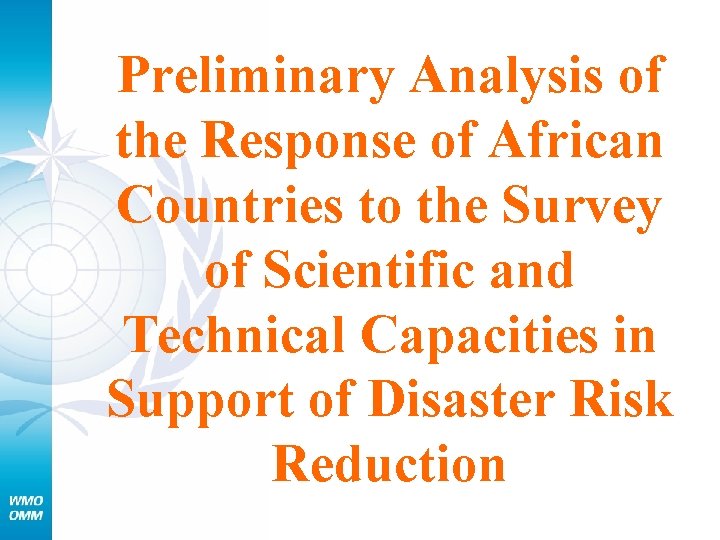 Preliminary Analysis of the Response of African Countries to the Survey of Scientific and Technical Capacities in Support of Disaster Risk Reduction

WMO
OMM